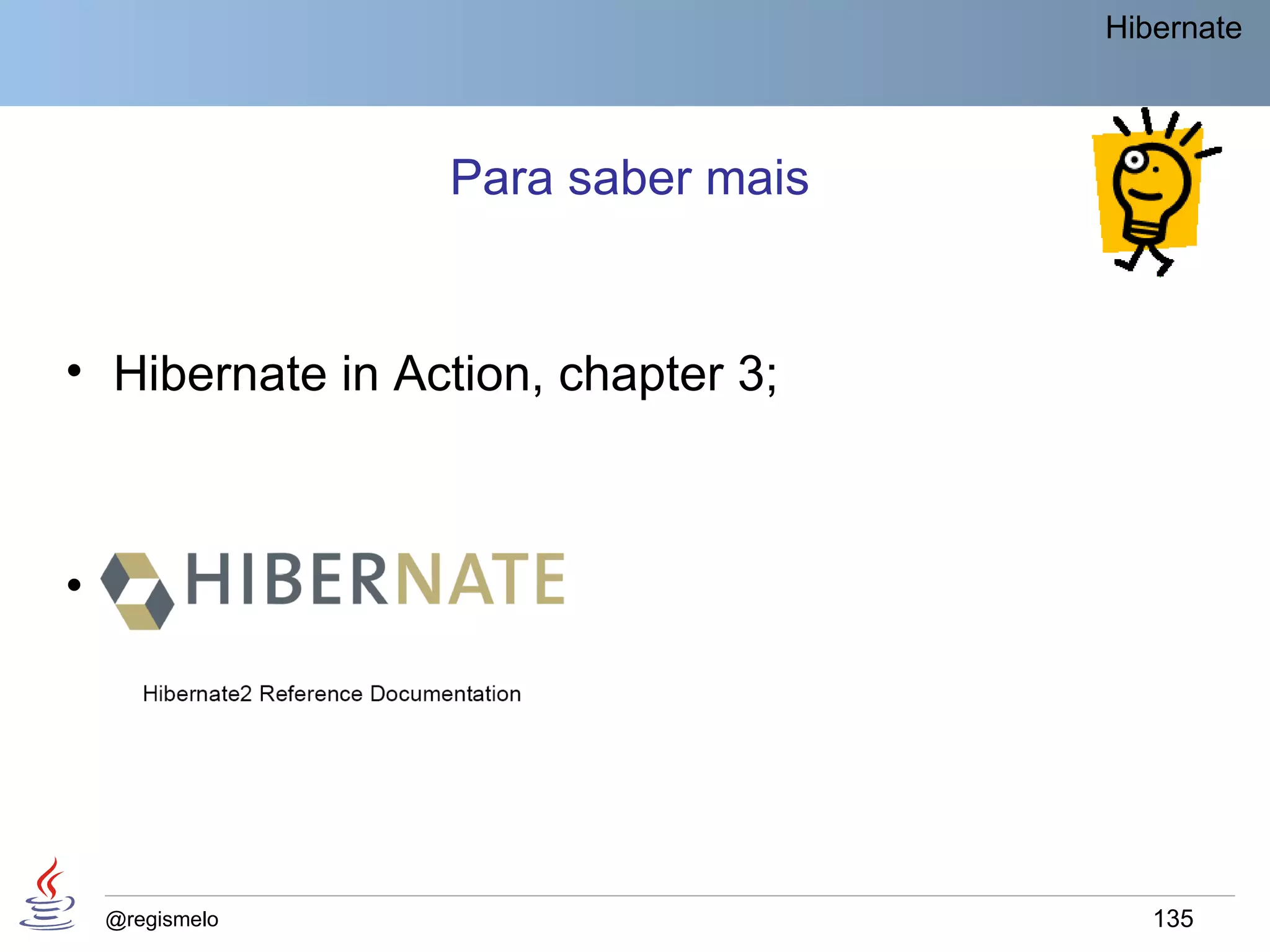 Hibernate

Para saber mais

• Hibernate in Action, chapter 3;

• HIBERNATE

Hibernate2 Reference Documentation

@regismelo

135